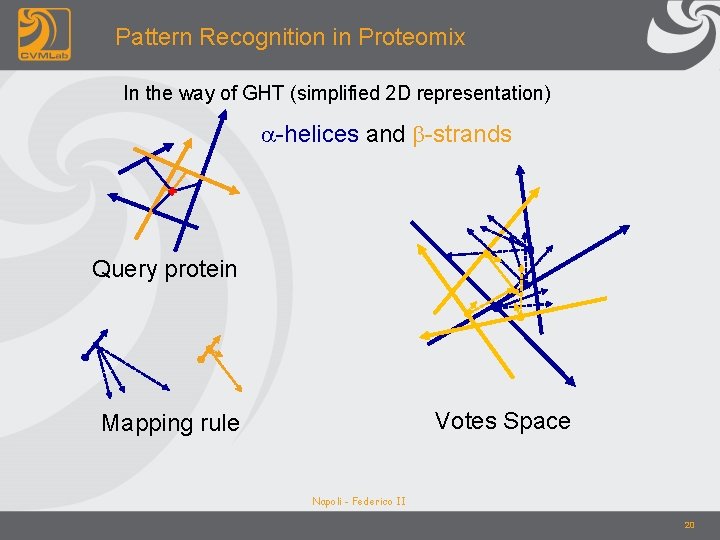 CVMLab

Pattern Recognition in Proteomix

In the way of GHT (simplified 2D representation)

$\alpha$-helices and $\beta$-strands

Query protein

Mapping rule

Votes Space

Napoli - Federico II

20